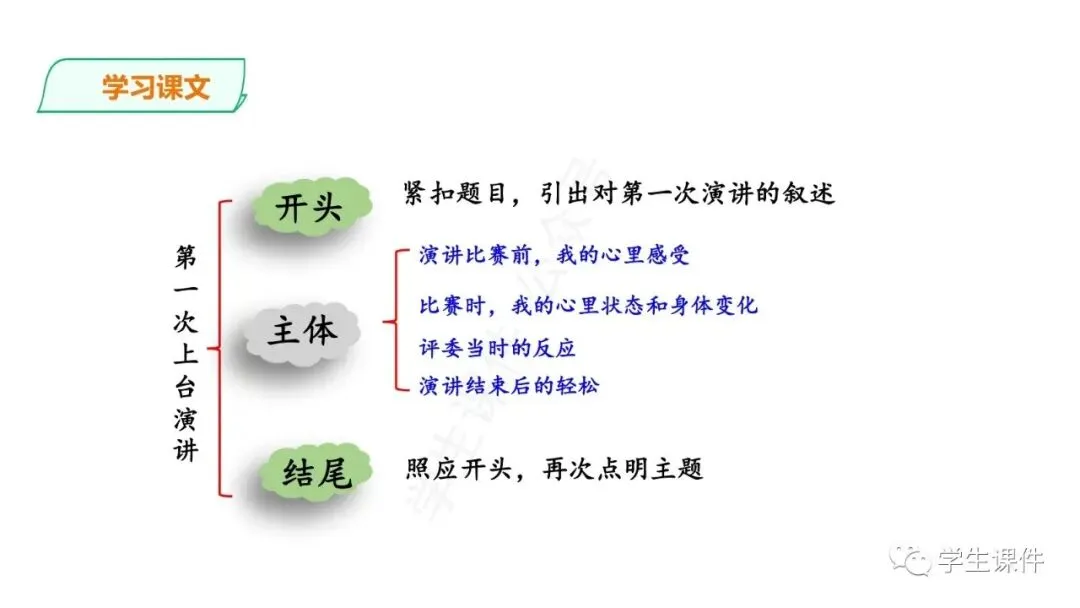 学习课文

第一次上台演讲

开头
紧扣题目，引出对第一次演讲的叙述

主体
演讲比赛前，我的心里感受
比赛时，我的心里状态和身体变化
评委当时的反应
演讲结束后的轻松

结尾
照应开头，再次点明主题

学生课件